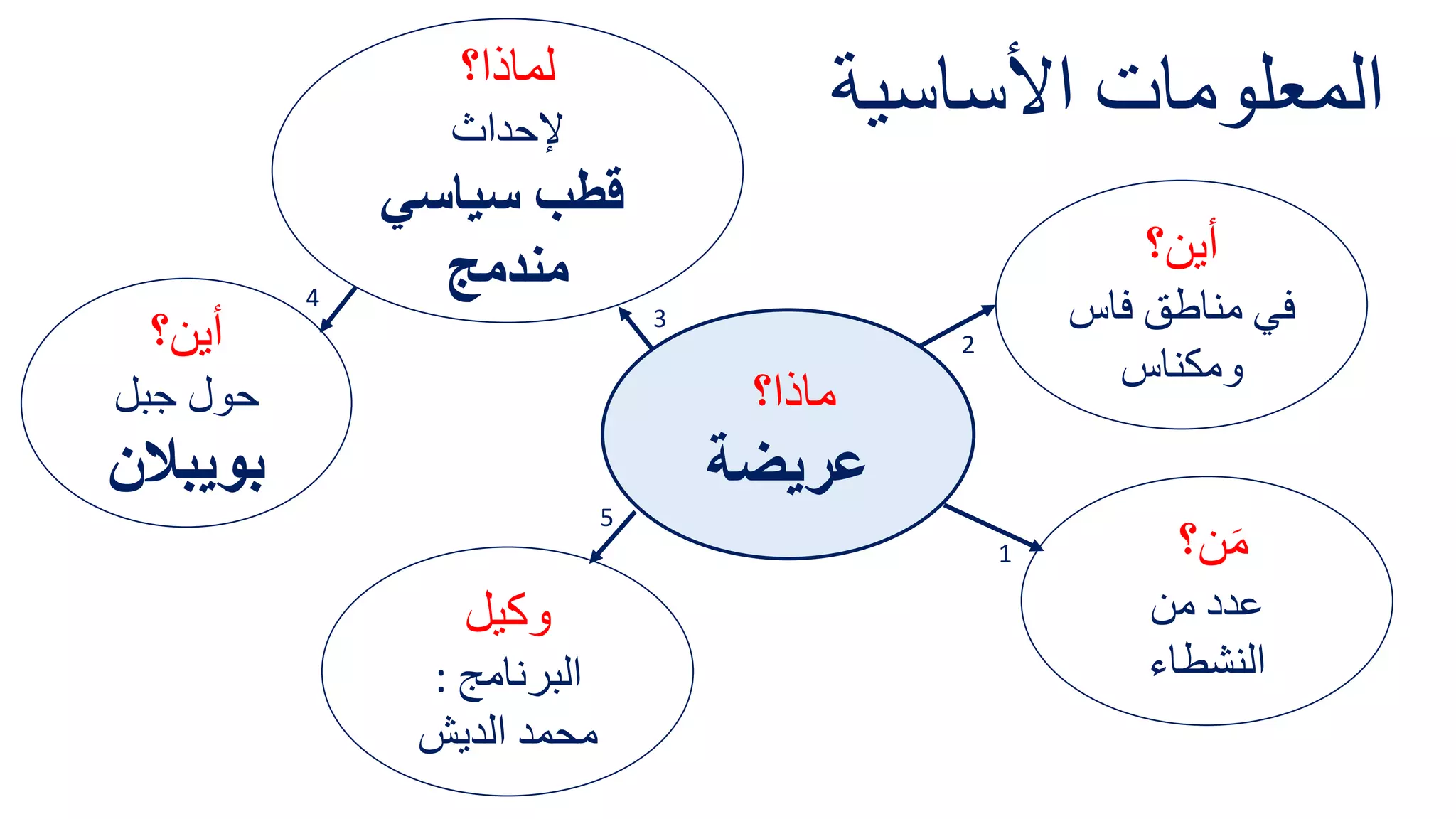 المعلومات الأساسية

ماذا؟
عريضة

1
مَن؟
عدد من النشطاء

2
أين؟
في مناطق فاس ومكناس

3
لماذا؟
لإحداث
قطب سياسي مندمج

4
أين؟
حول جبل
بويبلان

5
وكيل
البرنامج :
محمد الديش